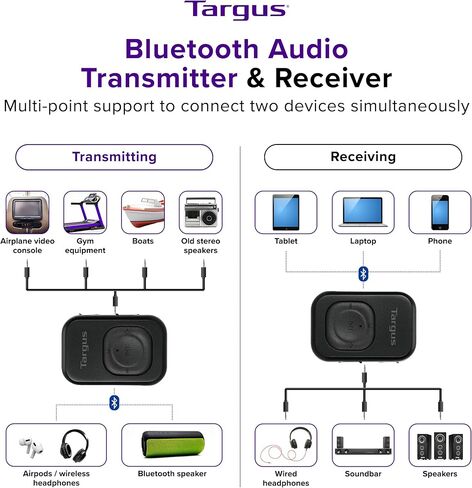 Targus

Bluetooth Audio Transmitter & Receiver

Multi-point support to connect two devices simultaneously

Transmitting

Airplane video console

Gym equipment

Boats

Old stereo speakers

Targus

Airpods / wireless headphones

Bluetooth speaker

Receiving

Tablet

Laptop

Phone

Targus

Wired headphones

Soundbar

Speakers